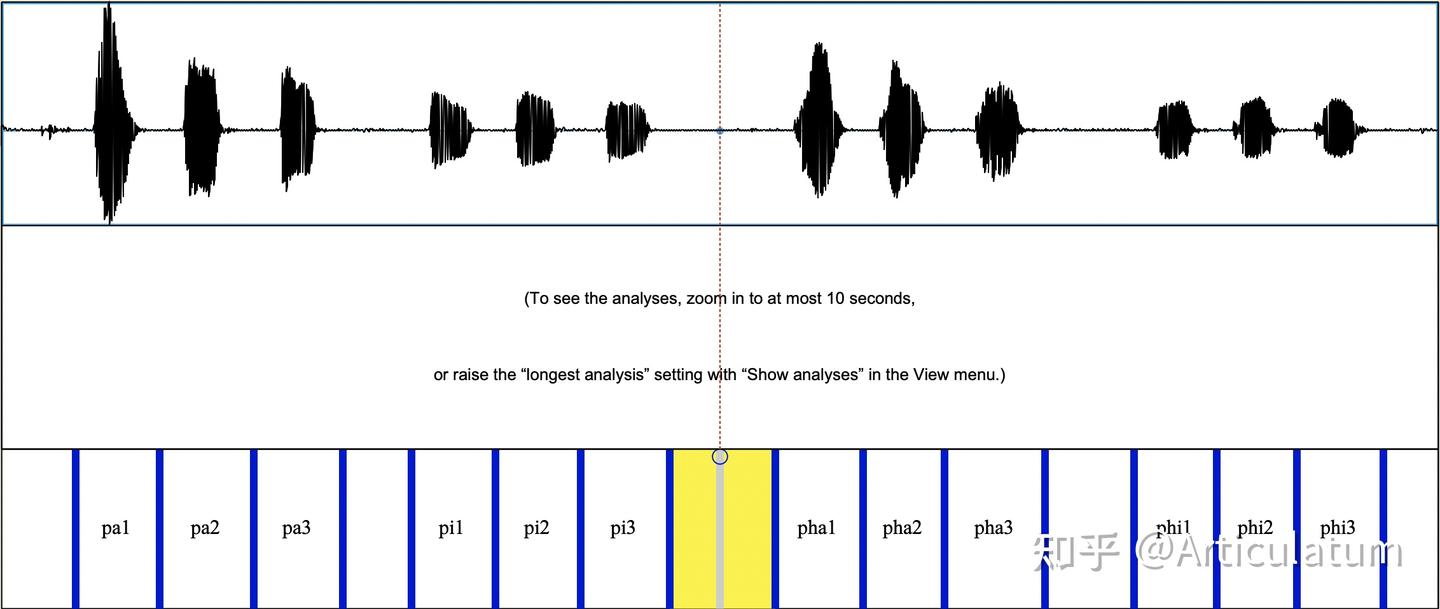 (To see the analyses, zoom in to at most 10 seconds,

or raise the “longest analysis” setting with “Show analyses” in the View menu.)

pa1 pa2 pa3 pi1 pi2 pi3 pha1 pha2 pha3 phi1 phi2 phi3

知乎 @Articulatum